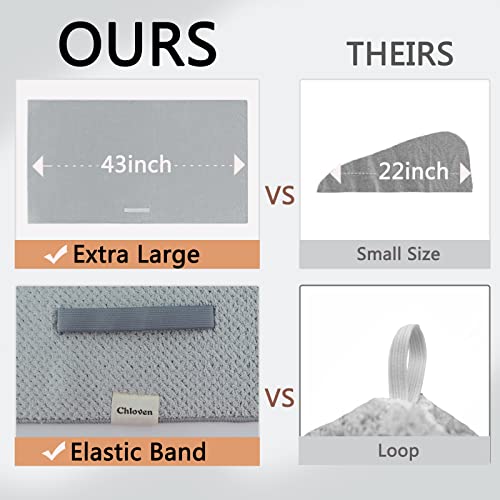 OURS

THEIRS

43inch

VS

22inch

✓ Extra Large

Small Size

Chloven

VS

✓ Elastic Band

Loop